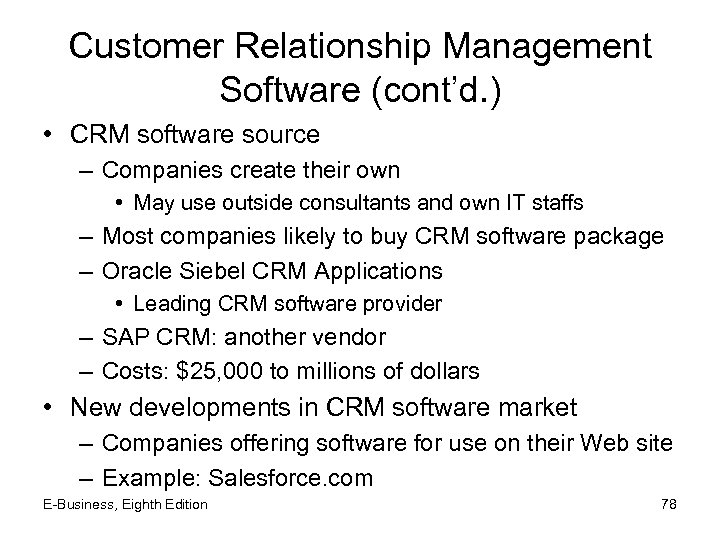 Customer Relationship Management Software (cont'd.)

• CRM software source
– Companies create their own
• May use outside consultants and own IT staffs
– Most companies likely to buy CRM software package
– Oracle Siebel CRM Applications
• Leading CRM software provider
– SAP CRM: another vendor
– Costs: \$25,000 to millions of dollars
• New developments in CRM software market
– Companies offering software for use on their Web site
– Example: Salesforce.com

E-Business, Eighth Edition

78